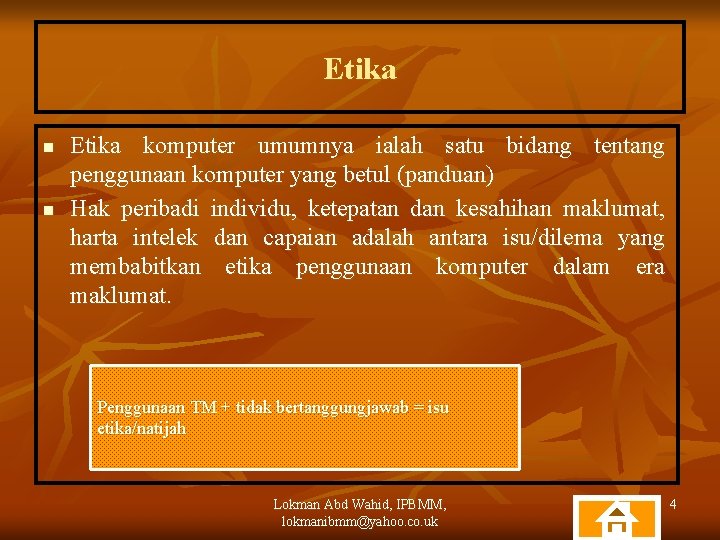 Etika

- Etika komputer umumnya ialah satu bidang tentang penggunaan komputer yang betul (panduan)
- Hak peribadi individu, ketepatan dan kesahihan maklumat, harta intelek dan capaian adalah antara isu/dilema yang membabitkan etika penggunaan komputer dalam era maklumat.

Penggunaan TM + tidak bertanggungjawab = isu etika/natijah

Lokman Abd Wahid, IPBMM, lokmanibmm@yahoo.co.uk

4